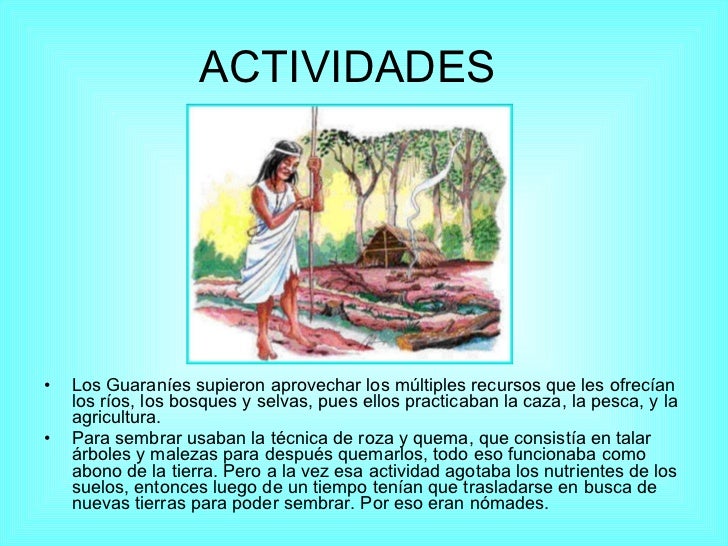 ACTIVIDADES

• Los Guaraníes supieron aprovechar los múltiples recursos que les ofrecían los ríos, los bosques y selvas, pues ellos practicaban la caza, la pesca, y la agricultura.

• Para sembrar usaban la técnica de roza y quema, que consistía en talar árboles y malezas para después quemarlos, todo eso funcionaba como abono de la tierra. Pero a la vez esa actividad agotaba los nutrientes de los suelos, entonces luego de un tiempo tenían que trasladarse en busca de nuevas tierras para poder sembrar. Por eso eran nómades.